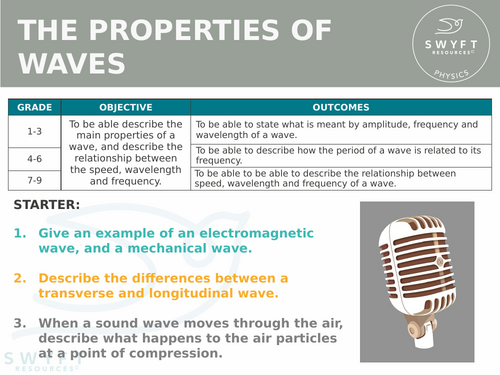 THE PROPERTIES OF WAVES

SWYFT RESOURCES©
PHYSICS

| GRADE | OBJECTIVE | OUTCOMES |
|---|---|---|
| 1-3 | To be able describe the main properties of a wave, and describe the relationship between the speed, wavelength and frequency. | To be able to state what is meant by amplitude, frequency and wavelength of a wave. |
| 4-6 | | To be able to describe how the period of a wave is related to its frequency. |
| 7-9 | | To be able to be able to describe the relationship between speed, wavelength and frequency of a wave. |

STARTER:

1. Give an example of an electromagnetic wave, and a mechanical wave.

2. Describe the differences between a transverse and longitudinal wave.

3. When a sound wave moves through the air, describe what happens to the air particles at a point of compression.

SWYFT RESOURCES©